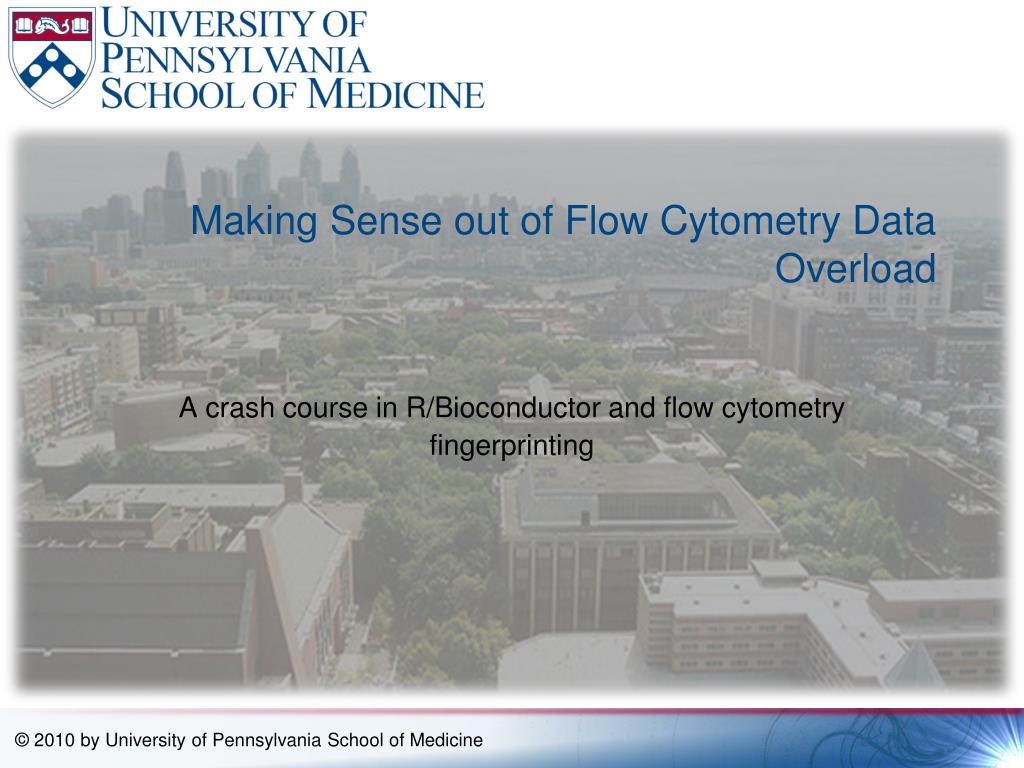 UNIVERSITY OF PENNSYLVANIA SCHOOL OF MEDICINE

Making Sense out of Flow Cytometry Data Overload

A crash course in R/Bioconductor and flow cytometry fingerprinting

© 2010 by University of Pennsylvania School of Medicine